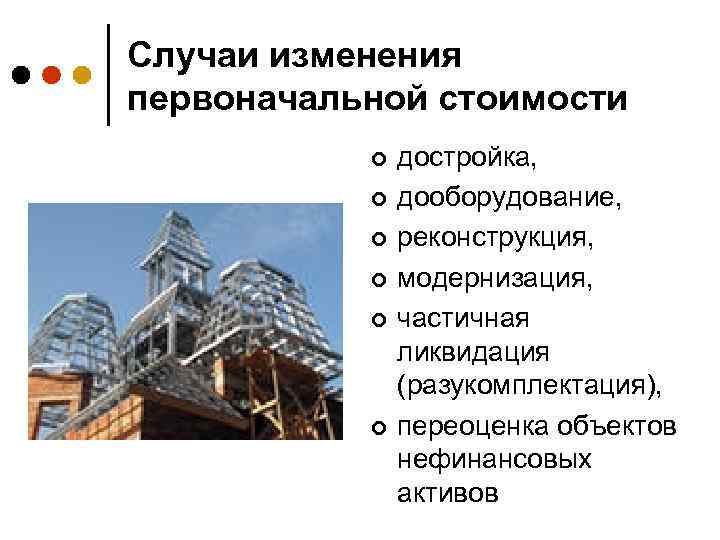 Случаи изменения первоначальной стоимости

- достройка,
- дооборудование,
- реконструкция,
- модернизация,
- частичная ликвидация (разукомплектация),
- переоценка объектов нефинансовых активов